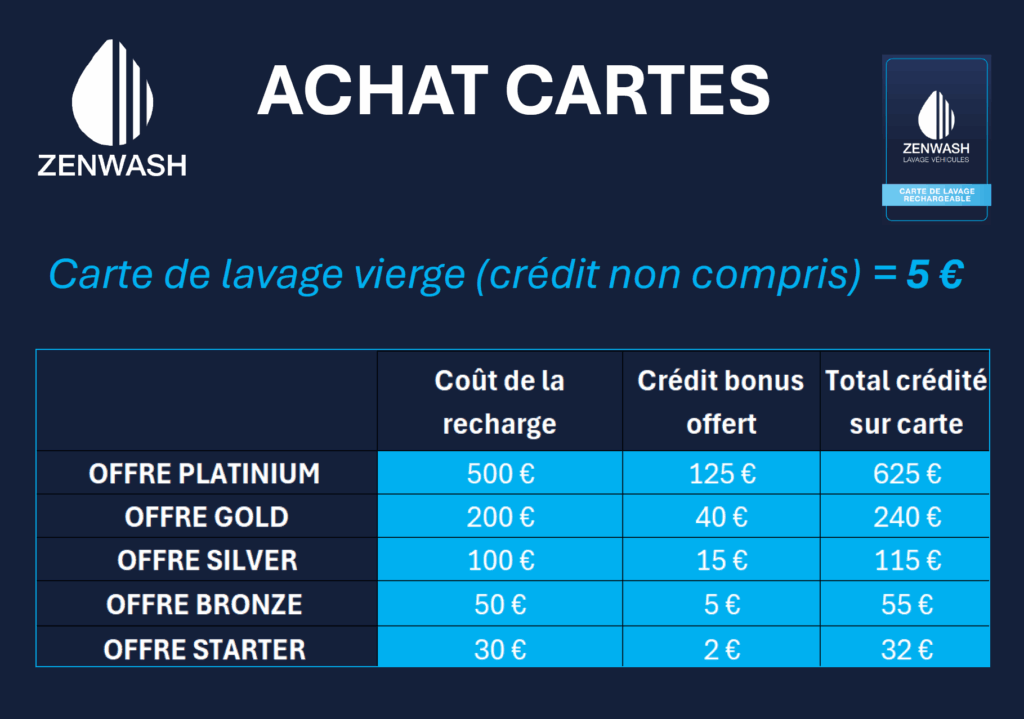 ZENWASH

ACHAT CARTES

ZENWASH
LAVAGE VÉHICULES
CARTE DE LAVAGE RECHARGEABLE

Carte de lavage vierge (crédit non compris) = 5 €

| | Coût de la recharge | Crédit bonus offert | Total crédité sur carte |
|---|---|---|---|
| OFFRE PLATINIUM | 500 € | 125 € | 625 € |
| OFFRE GOLD | 200 € | 40 € | 240 € |
| OFFRE SILVER | 100 € | 15 € | 115 € |
| OFFRE BRONZE | 50 € | 5 € | 55 € |
| OFFRE STARTER | 30 € | 2 € | 32 € |